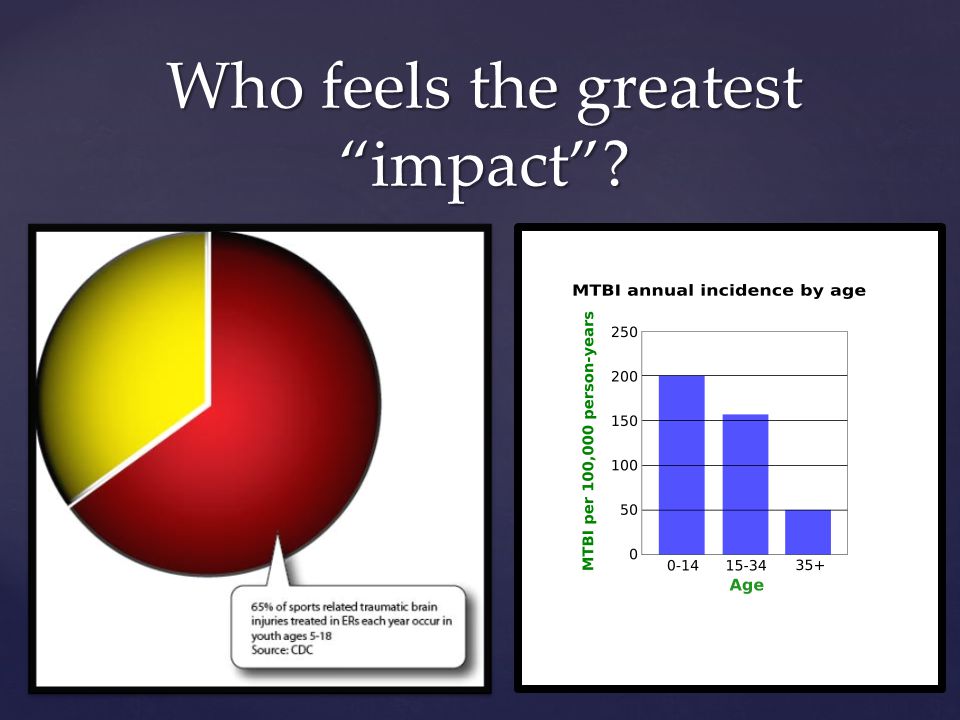 Who feels the greatest "impact"?

65% of sports related traumatic brain injuries treated in ERs each year occur in youth ages 5-18
Source: CDC

MTBI annual incidence by age

MTBI per 100,000 person-years

250
200
150
100
50
0

0-14
15-34
35+

Age